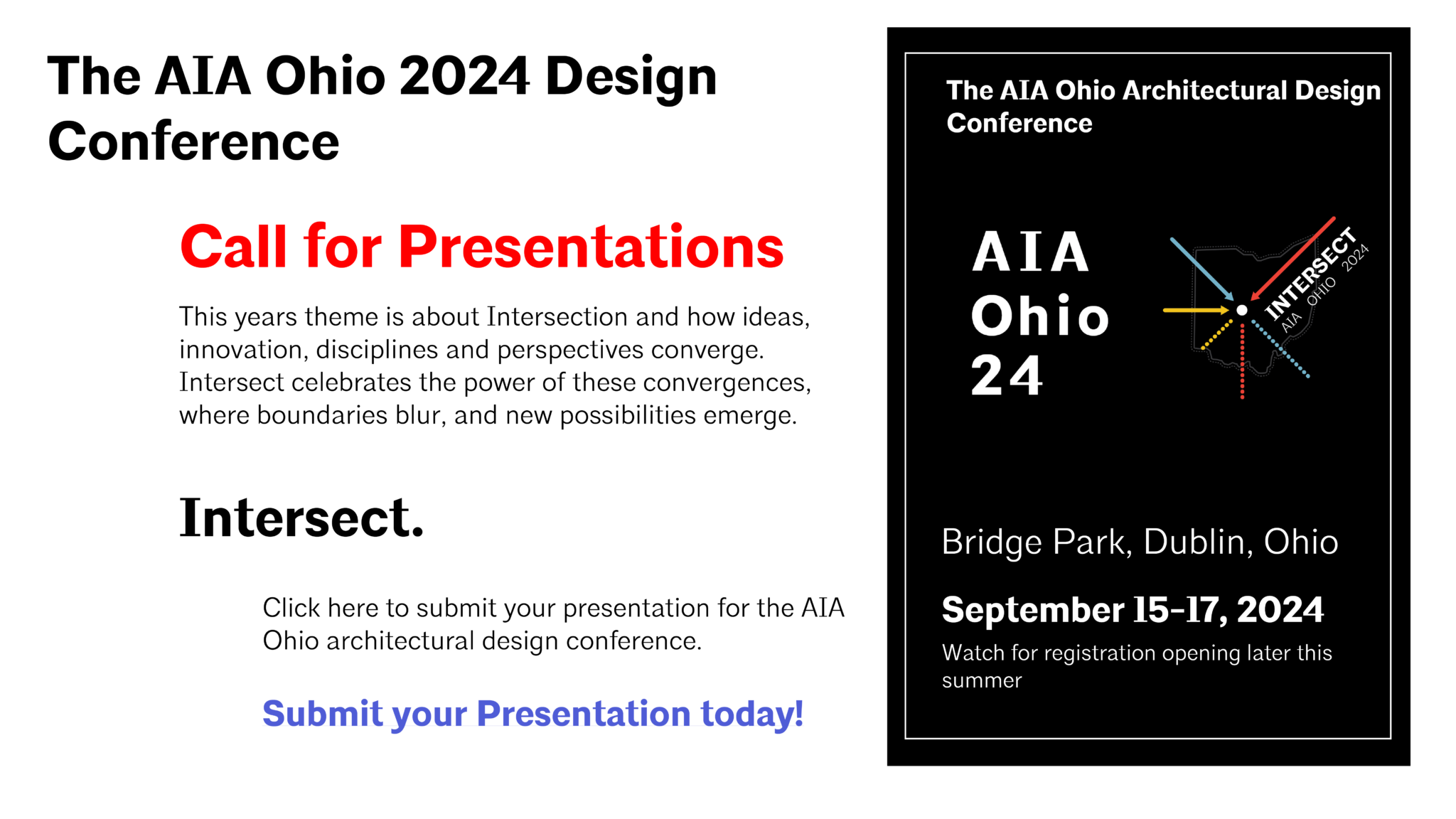 The AIA Ohio 2024 Design Conference

Call for Presentations

This years theme is about Intersection and how ideas, innovation, disciplines and perspectives converge. Intersect celebrates the power of these convergences, where boundaries blur, and new possibilities emerge.

Intersect.

Click here to submit your presentation for the AIA Ohio architectural design conference.

Submit your Presentation today!

The AIA Ohio Architectural Design Conference

AIA
Ohio
24

INTERSECT
AIA OHIO 2024

Bridge Park, Dublin, Ohio

September 15-17, 2024

Watch for registration opening later this summer